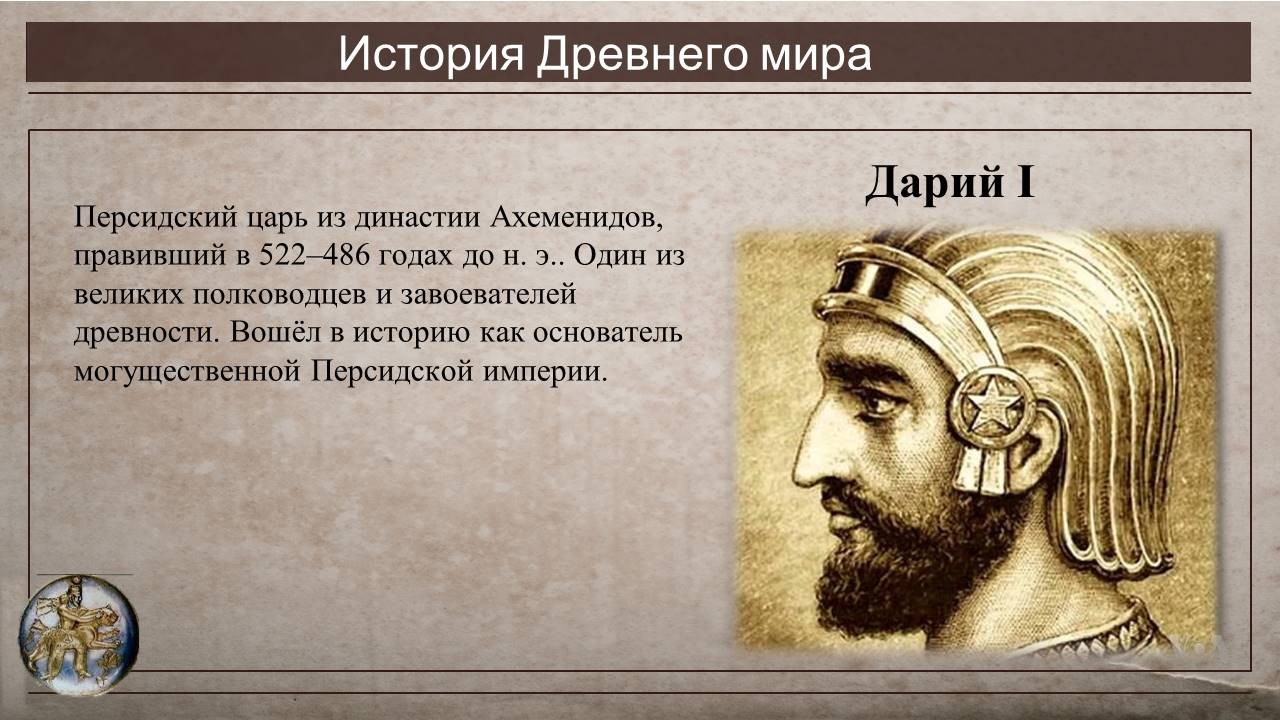 История Древнего мира

Дарий I

Персидский царь из династии Ахеменидов, правивший в 522–486 годах до н. э.. Один из великих полководцев и завоевателей древности. Вошёл в историю как основатель могущественной Персидской империи.